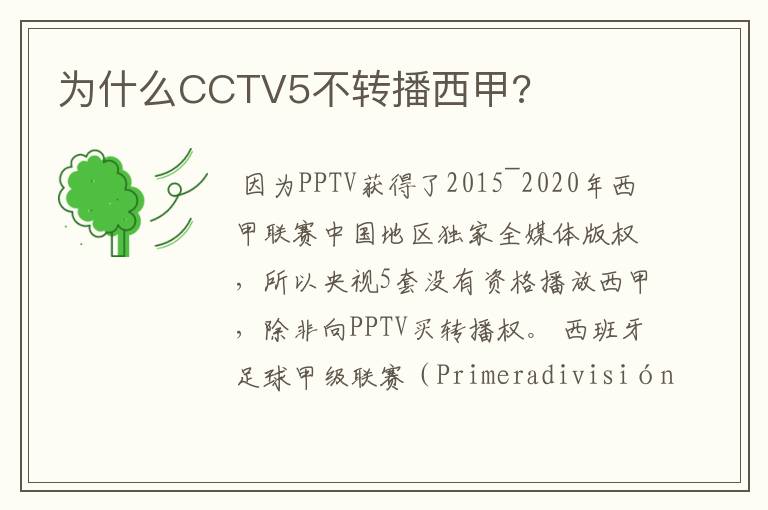 为什么CCTV5不转播西甲?

因为PPTV获得了2015¯2020年西甲联赛中国地区独家全媒体版权，所以央视5套没有资格播放西甲，除非向PPTV买转播权。 西班牙足球甲级联赛（Primeradivisión